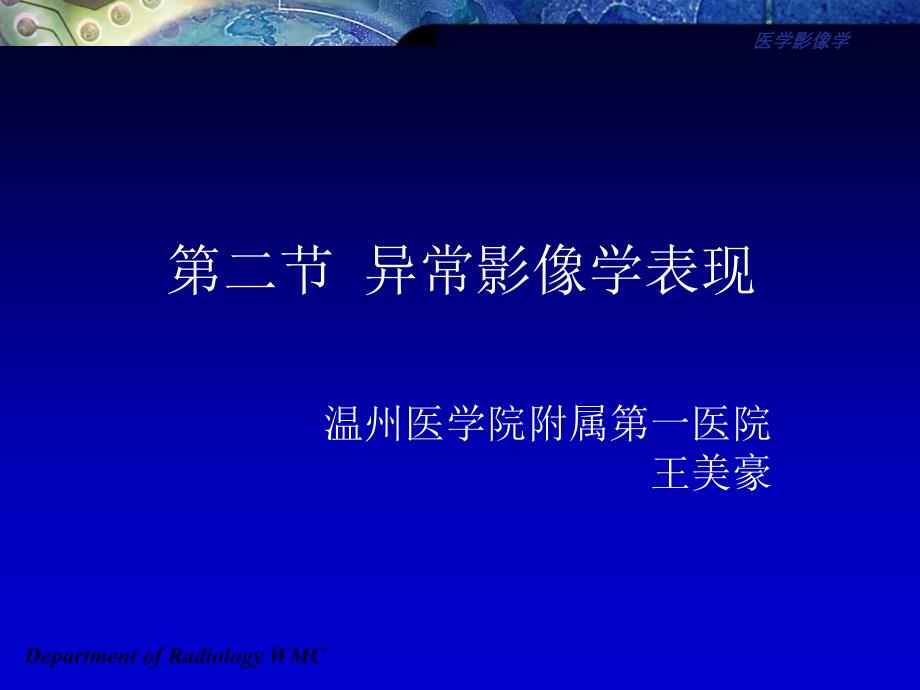 医学影像学

第二节 异常影像学表现

温州医学院附属第一医院
王美豪

Department of Radiology WMC